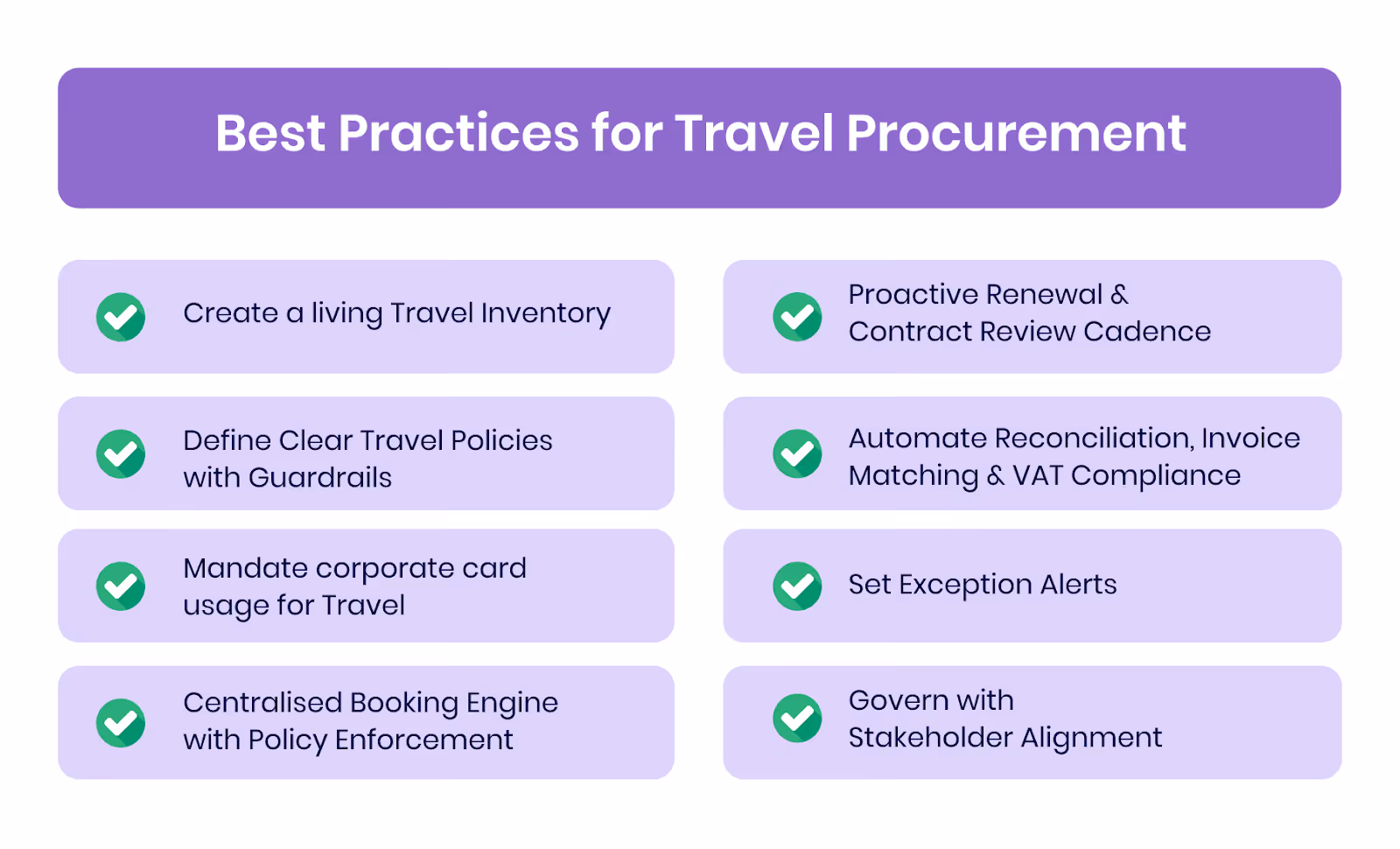 Best Practices for Travel Procurement

Create a living Travel Inventory

Define Clear Travel Policies with Guardrails

Mandate corporate card usage for Travel

Centralised Booking Engine with Policy Enforcement

Proactive Renewal & Contract Review Cadence

Automate Reconciliation, Invoice Matching & VAT Compliance

Set Exception Alerts

Govern with Stakeholder Alignment